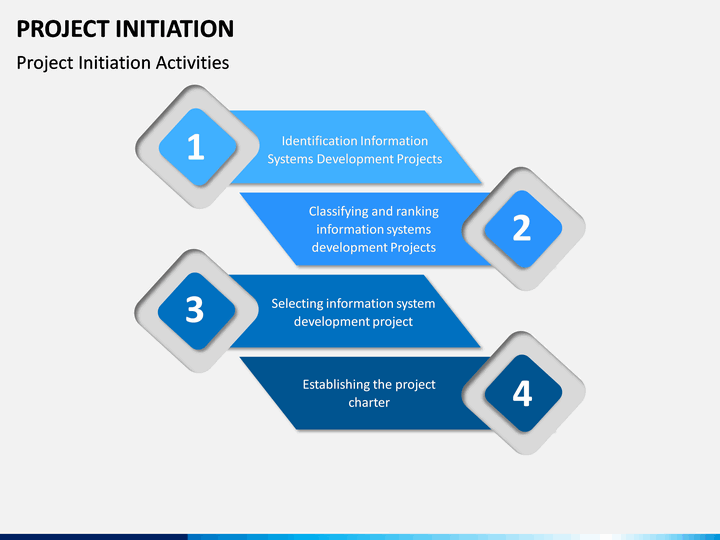 PROJECT INITIATION

Project Initiation Activities

1

Identification Information Systems Development Projects

Classifying and ranking information systems development Projects

2

3

Selecting information system development project

Establishing the project charter

4